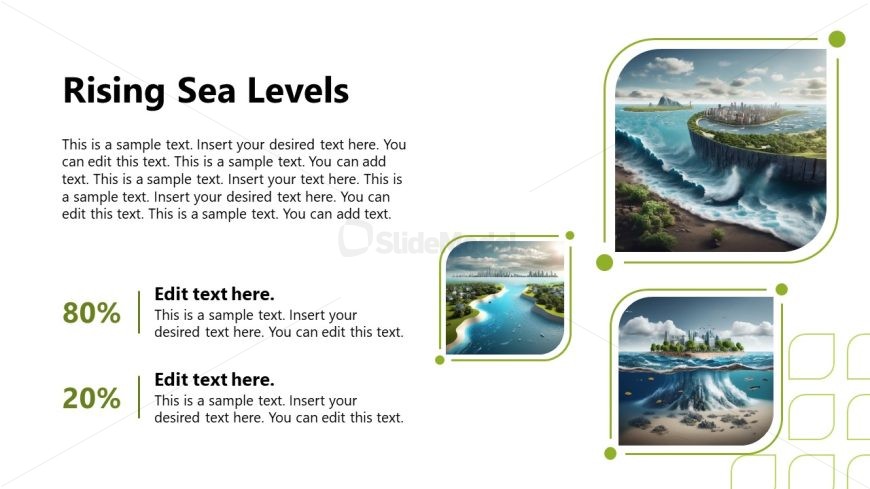 Rising Sea Levels

This is a sample text. Insert your desired text here. You can edit this text. This is a sample text. You can add text. This is a sample text. Insert your text here. This is a sample text. Insert your desired text here. You can edit this text. This is a sample text. You can add text.

SlideModel

80%

Edit text here.

This is a sample text. Insert your desired text here. You can edit this text.

20%

Edit text here.

This is a sample text. Insert your desired text here. You can edit this text.